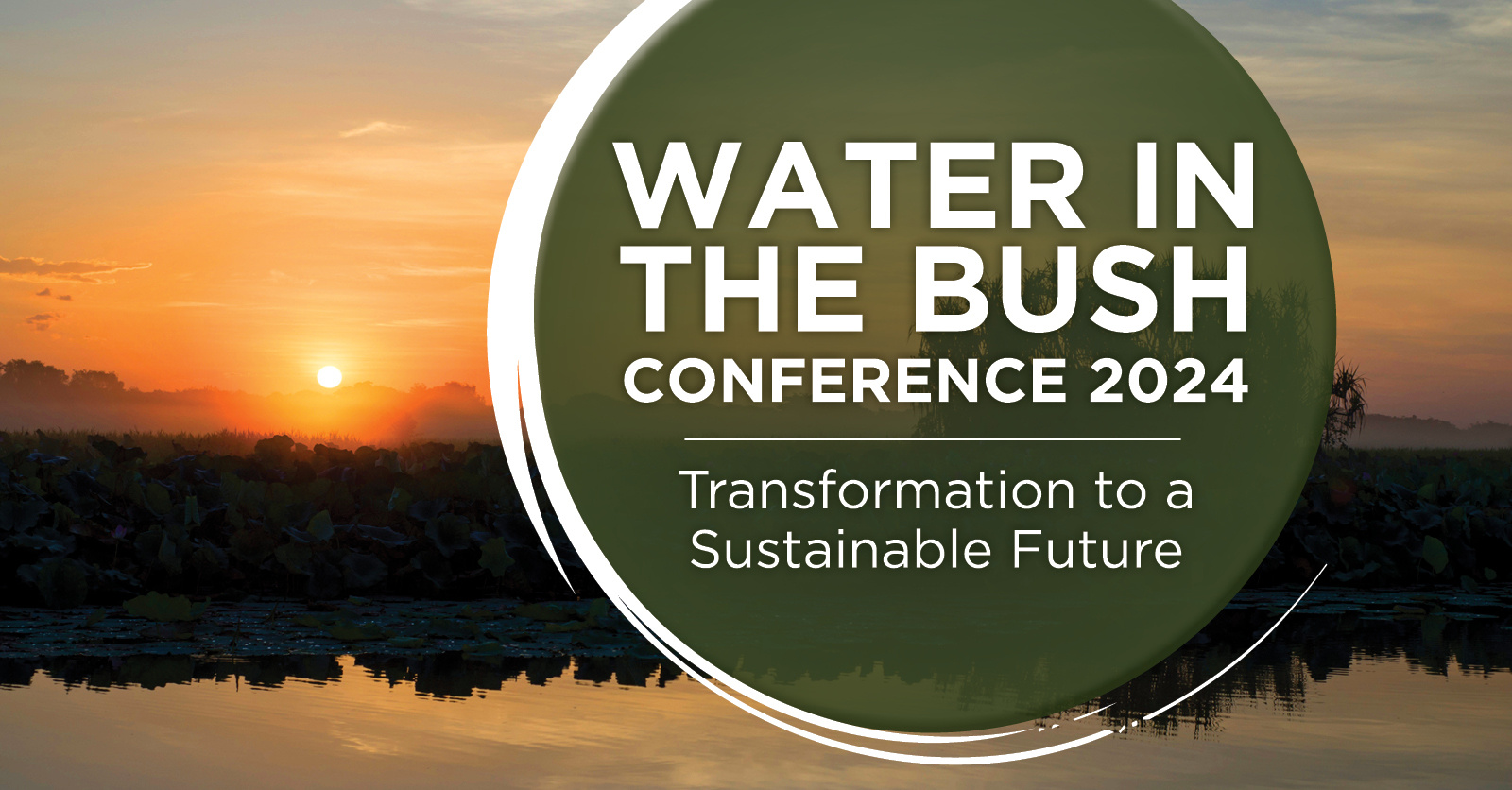 WATER IN THE BUSH CONFERENCE 2024

Transformation to a Sustainable Future